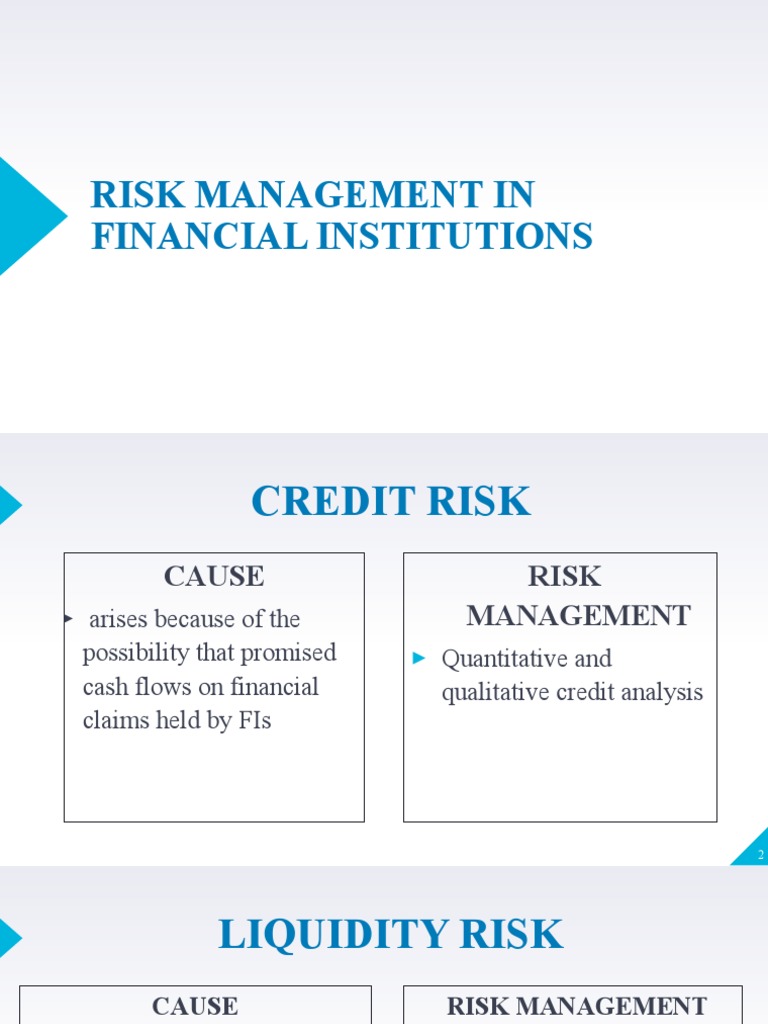 RISK MANAGEMENT IN FINANCIAL INSTITUTIONS

CREDIT RISK

CAUSE

▸ arises because of the possibility that promised cash flows on financial claims held by FIs

RISK MANAGEMENT

▸ Quantitative and qualitative credit analysis

2

LIQUIDITY RISK

CAUSE

RISK MANAGEMENT